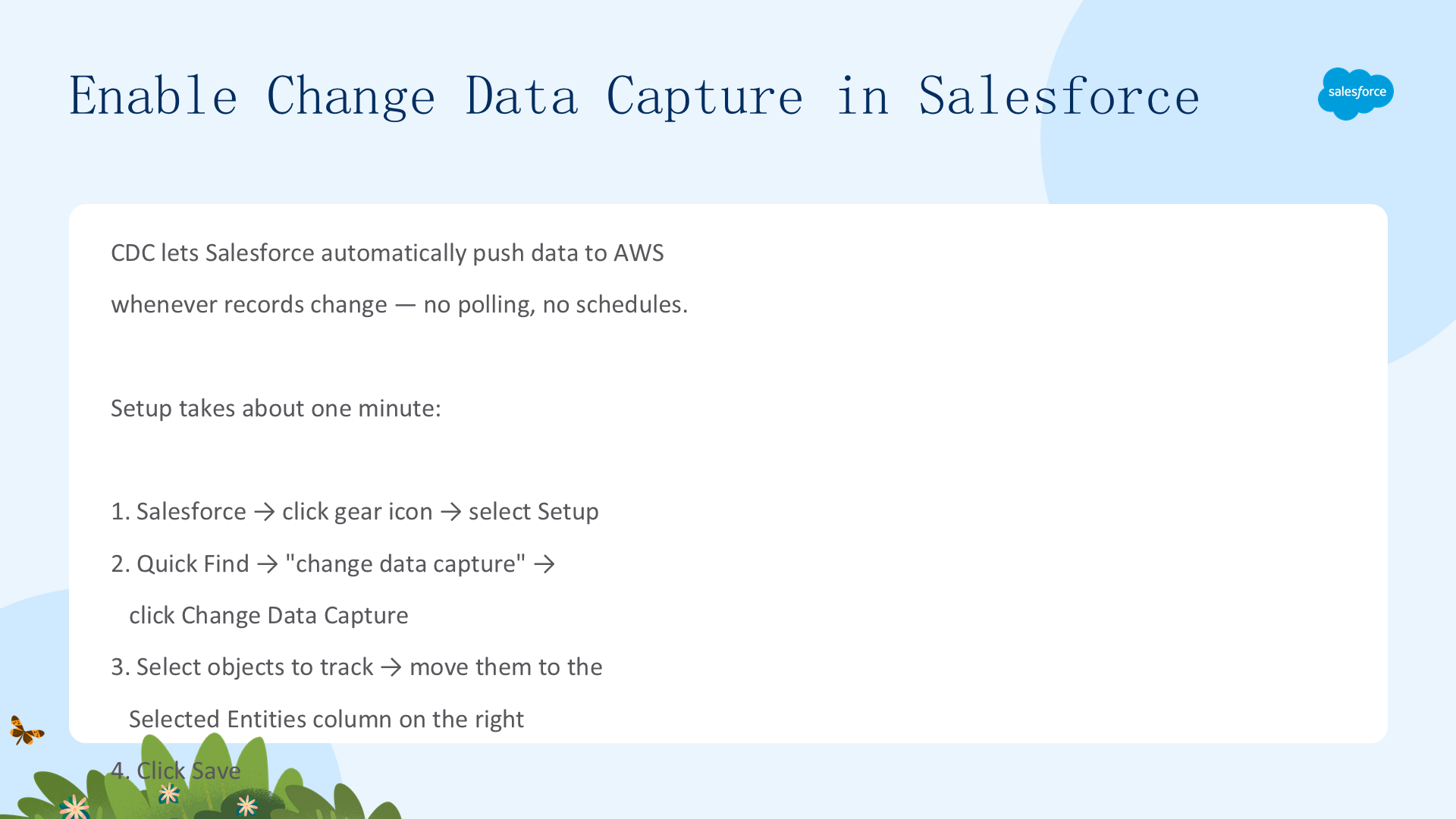 Enable Change Data Capture in Salesforce

salesforce

CDC lets Salesforce automatically push data to AWS whenever records change — no polling, no schedules.

Setup takes about one minute:

1. Salesforce → click gear icon → select Setup
2. Quick Find → "change data capture" → click Change Data Capture
3. Select objects to track → move them to the Selected Entities column on the right
4. Click Save